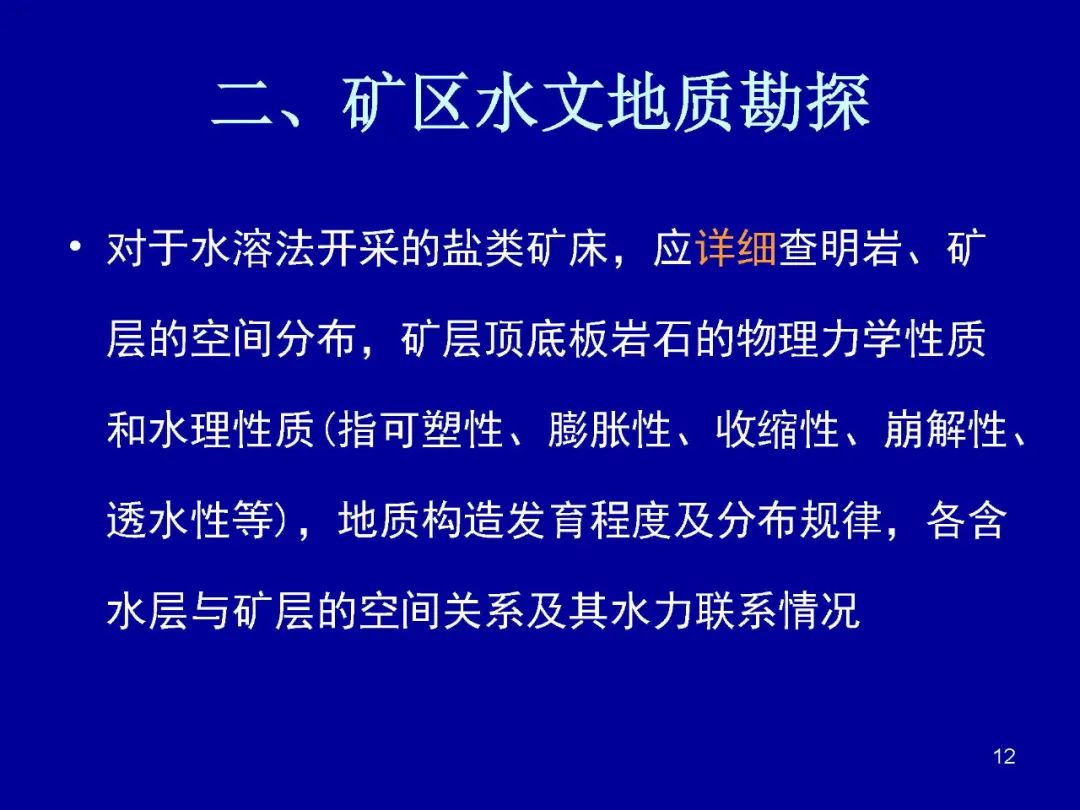 二、矿区水文地质勘探

• 对于水溶法开采的盐类矿床，应详细查明岩、矿层的空间分布，矿层顶底板岩石的物理力学性质和水理性质(指可塑性、膨胀性、收缩性、崩解性、透水性等)，地质构造发育程度及分布规律，各含水层与矿层的空间关系及其水力联系情况

12